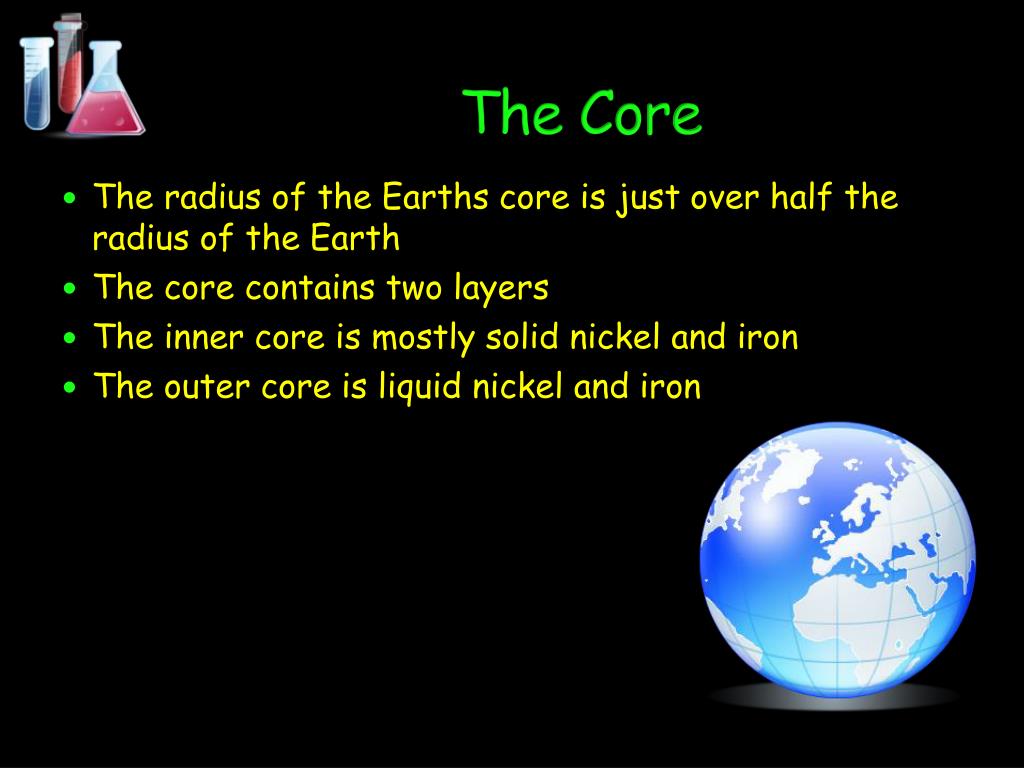 The Core

• The radius of the Earths core is just over half the radius of the Earth
• The core contains two layers
• The inner core is mostly solid nickel and iron
• The outer core is liquid nickel and iron